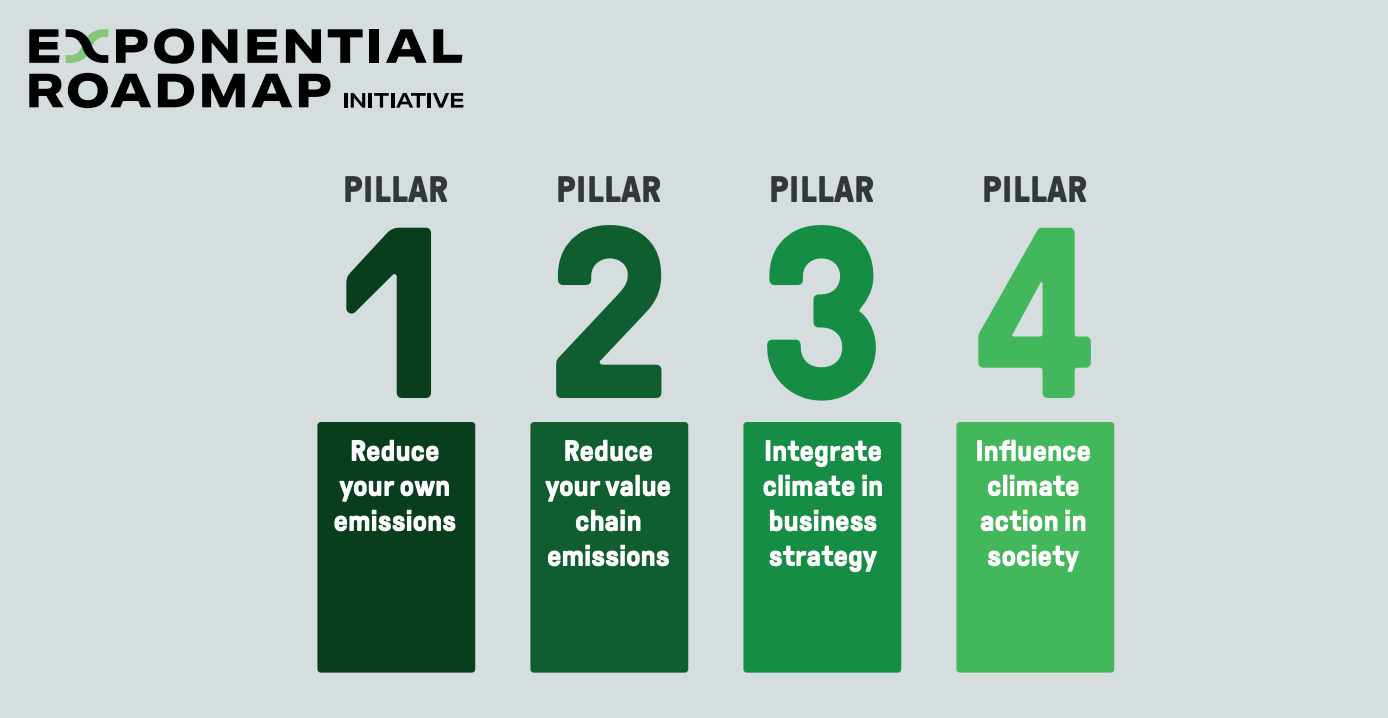 EXPONENTIAL ROADMAP INITIATIVE

PILLAR 1

Reduce your own emissions

PILLAR 2

Reduce your value chain emissions

PILLAR 3

Integrate climate in business strategy

PILLAR 4

Influence climate action in society